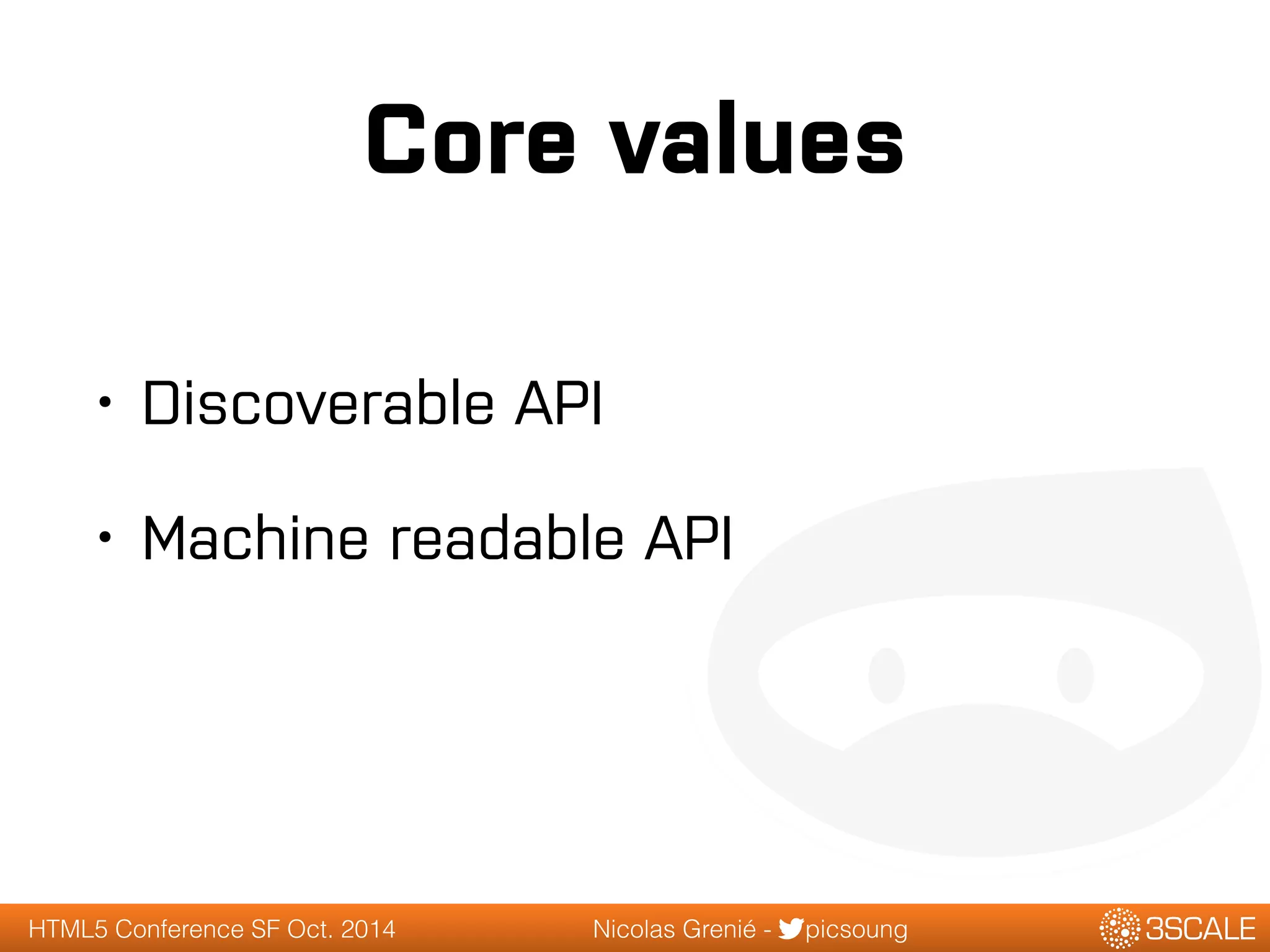 Core values

• Discoverable API

• Machine readable API

HTML5 Conference SF Oct. 2014

Nicolas Grenié - picsoung

3SCALE